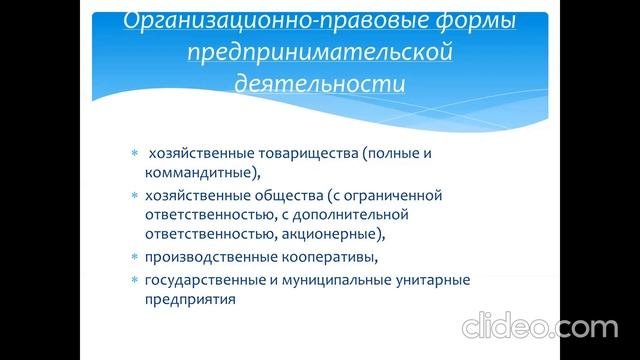 Организационно-правовые формы предпринимательской деятельности

* хозяйственные товарищества (полные и коммандитные),
* хозяйственные общества (с ограниченной ответственностью, с дополнительной ответственностью, акционерные),
* производственные кооперативы,
* государственные и муниципальные унитарные предприятия

clideo.com